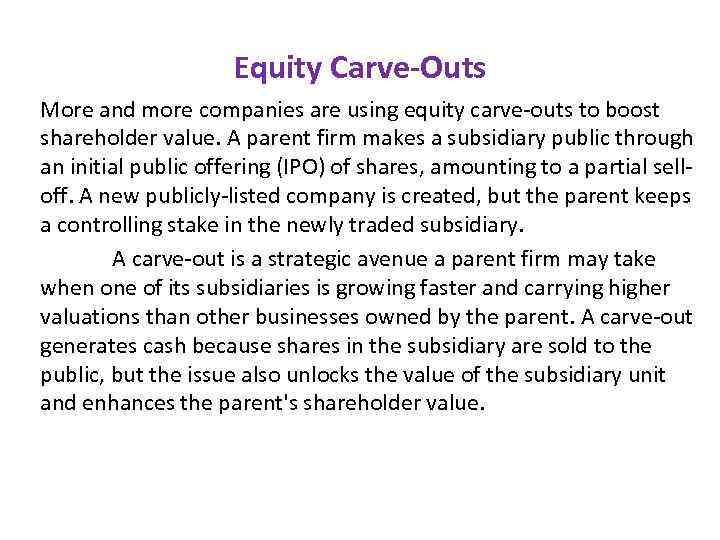 Equity Carve-Outs

More and more companies are using equity carve-outs to boost shareholder value. A parent firm makes a subsidiary public through an initial public offering (IPO) of shares, amounting to a partial sell-off. A new publicly-listed company is created, but the parent keeps a controlling stake in the newly traded subsidiary.

A carve-out is a strategic avenue a parent firm may take when one of its subsidiaries is growing faster and carrying higher valuations than other businesses owned by the parent. A carve-out generates cash because shares in the subsidiary are sold to the public, but the issue also unlocks the value of the subsidiary unit and enhances the parent's shareholder value.